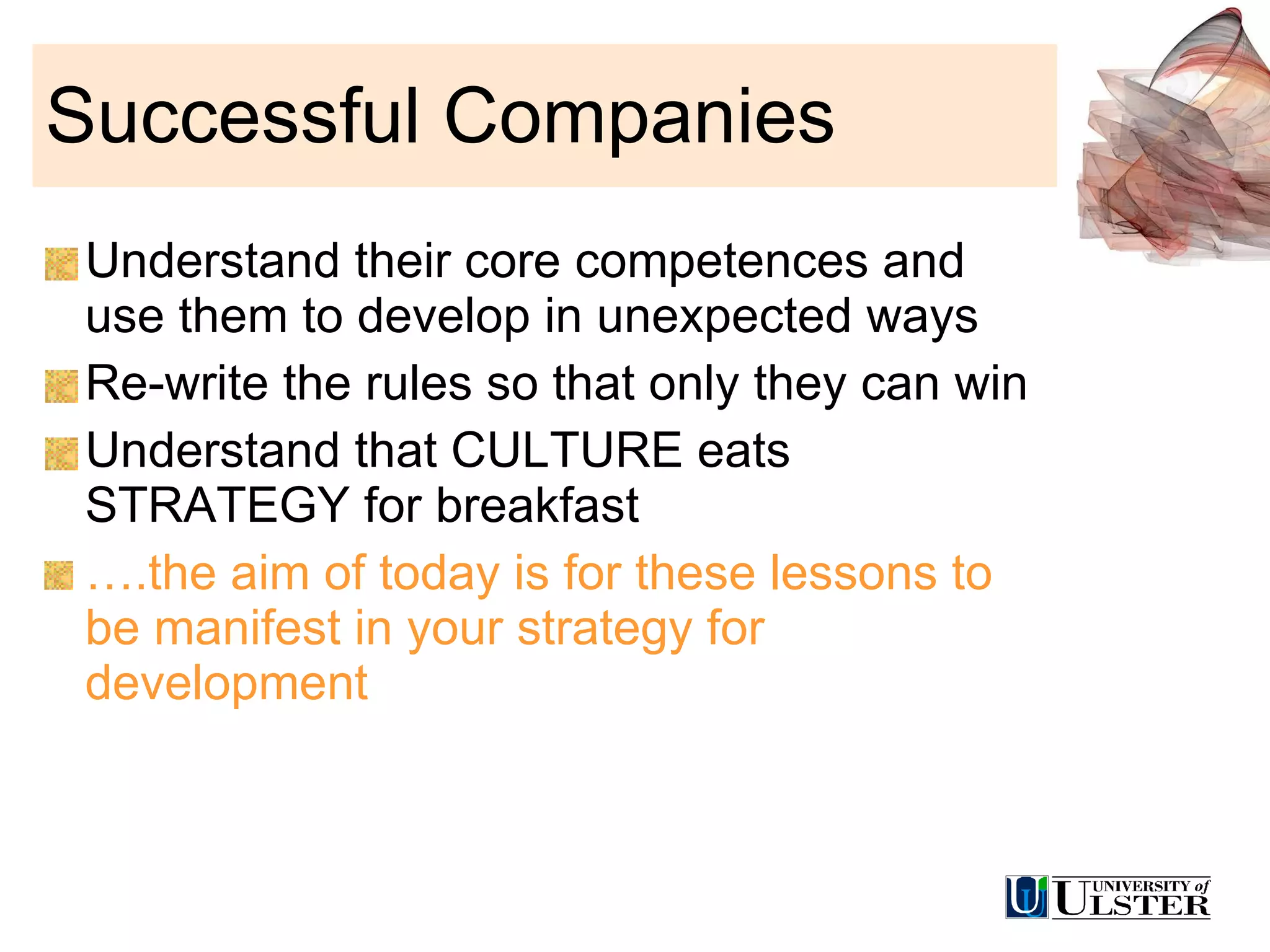 Successful Companies

Understand their core competences and use them to develop in unexpected ways

Re-write the rules so that only they can win

Understand that CULTURE eats STRATEGY for breakfast

….the aim of today is for these lessons to be manifest in your strategy for development

UNIVERSITY of ULSTER